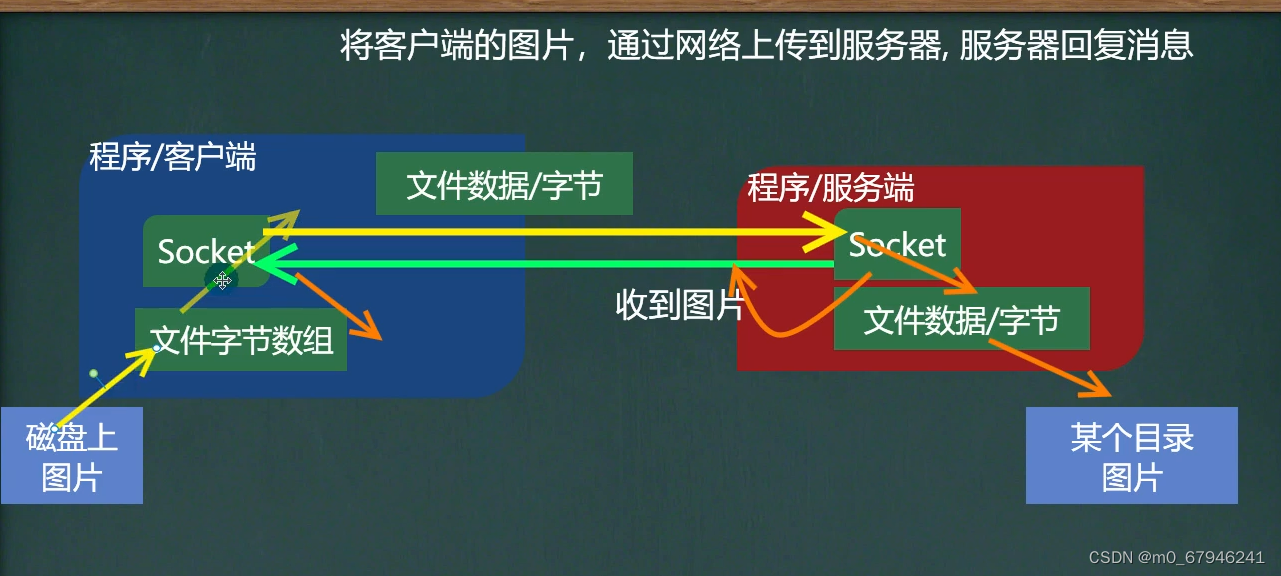 将客户端的图片，通过网络上传到服务器, 服务器回复消息

程序/客户端

文件数据/字节

Socket

文件字节数组

磁盘上图片

程序/服务端

Socket

收到图片

文件数据/字节

某个目录图片

CSDN @m0_67946241